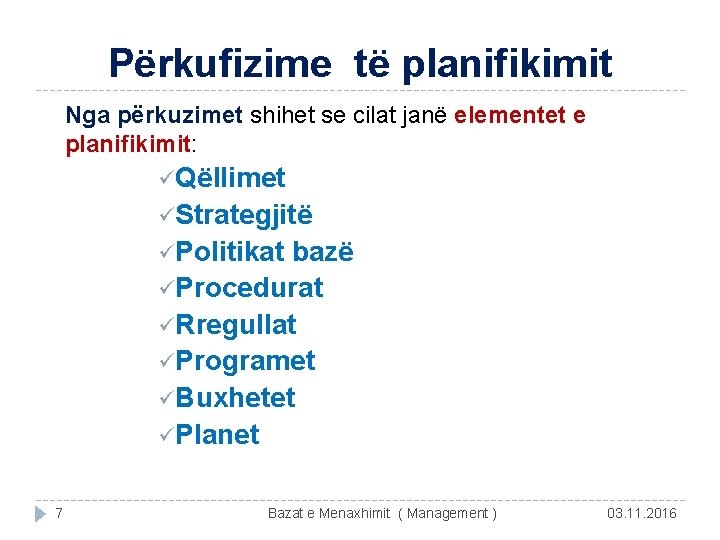 Përkufizime të planifikimit

Nga përkuzimet shihet se cilat janë elementet e planifikimit:

✓Qëllimet
✓Strategjitë
✓Politikat bazë
✓Procedurat
✓Rregullat
✓Programet
✓Buxhetet
✓Planet

7 Bazat e Menaxhimit ( Management ) 03.11.2016